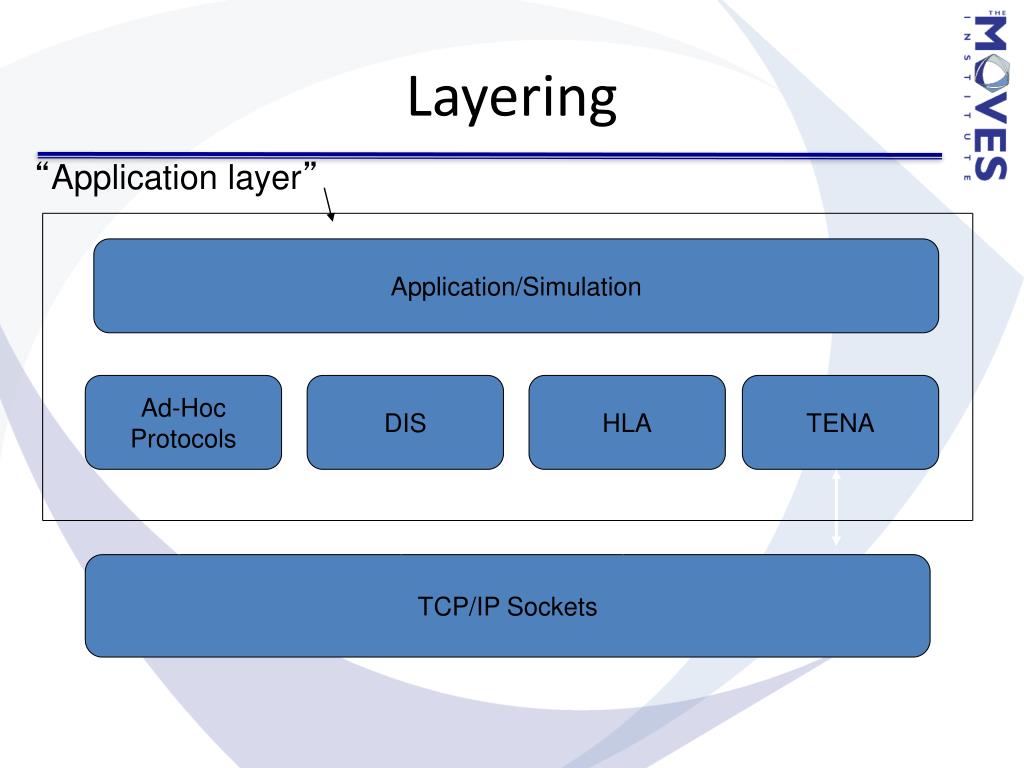 THE MOVES INSTITUTE

Layering

“Application layer”

Application/Simulation

Ad-Hoc Protocols

DIS

HLA

TENA

TCP/IP Sockets